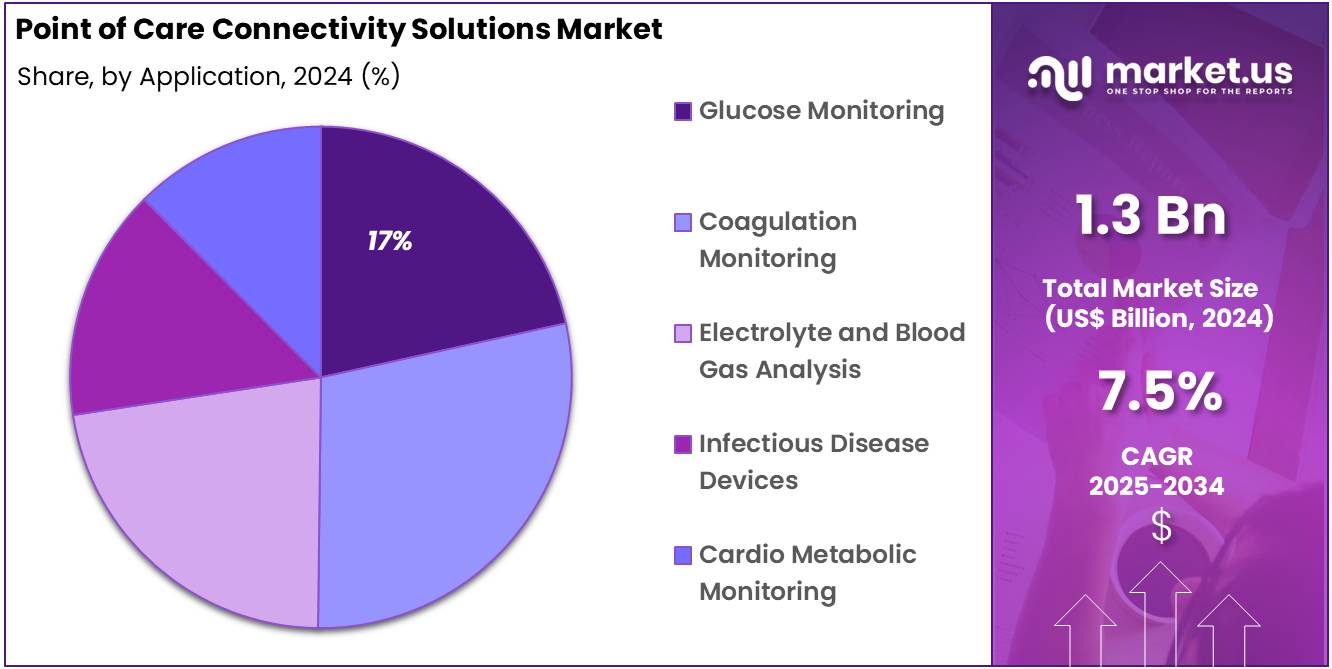 Point of Care Connectivity Solutions Market

Share, by Application, 2024 (%)

17%

Glucose Monitoring

Coagulation Monitoring

Electrolyte and Blood Gas Analysis

Infectious Disease Devices

Cardio Metabolic Monitoring

market.us
ONE STOP SHOP FOR THE REPORTS

1.3 Bn

Total Market Size (US$ Billion, 2024)

7.5%

CAGR 2025-2034

$